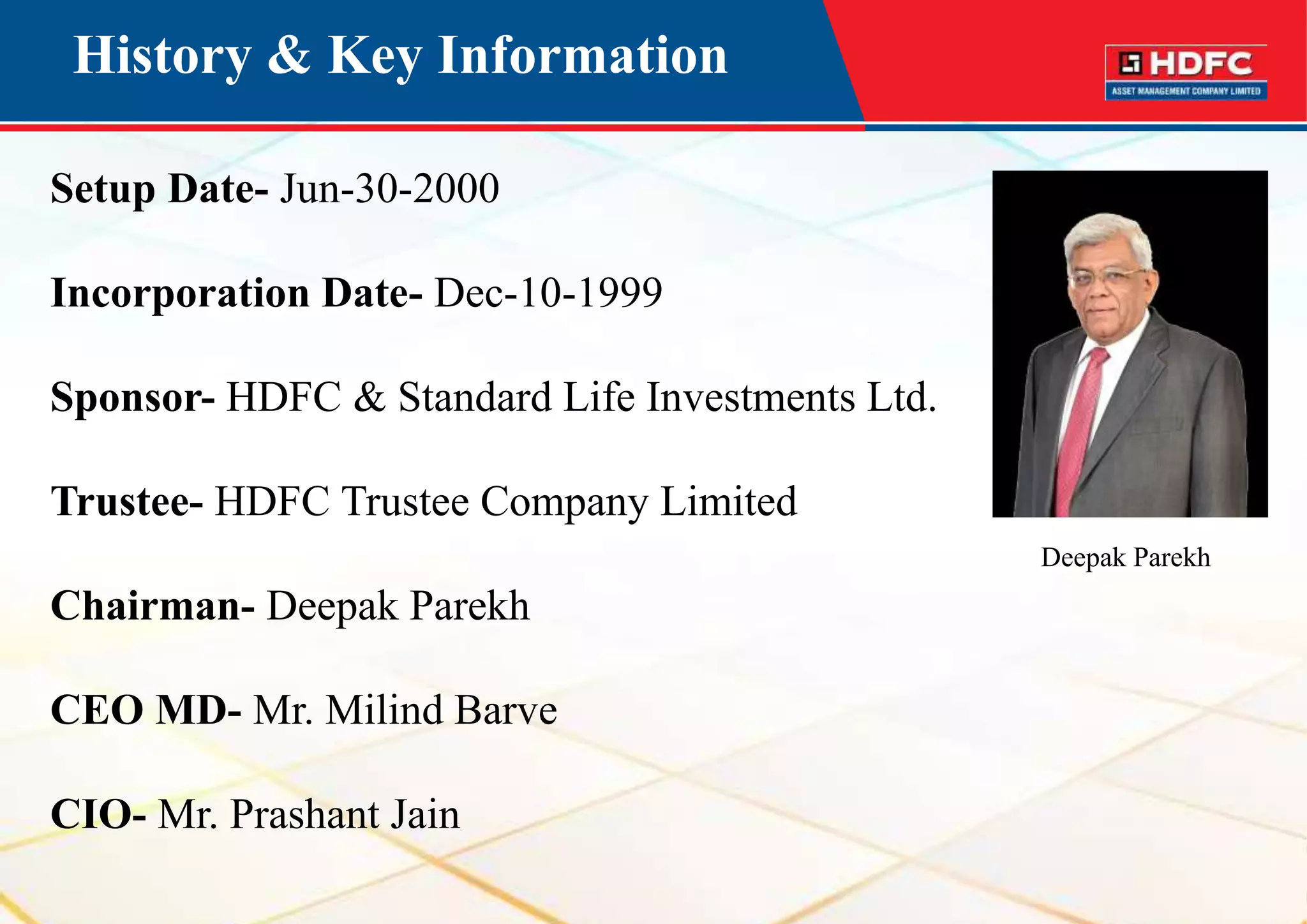 History & Key Information

HDFC
ASSET MANAGEMENT COMPANY LIMITED

Setup Date- Jun-30-2000

Incorporation Date- Dec-10-1999

Sponsor- HDFC & Standard Life Investments Ltd.

Trustee- HDFC Trustee Company Limited

Chairman- Deepak Parekh

CEO MD- Mr. Milind Barve

CIO- Mr. Prashant Jain

Deepak Parekh